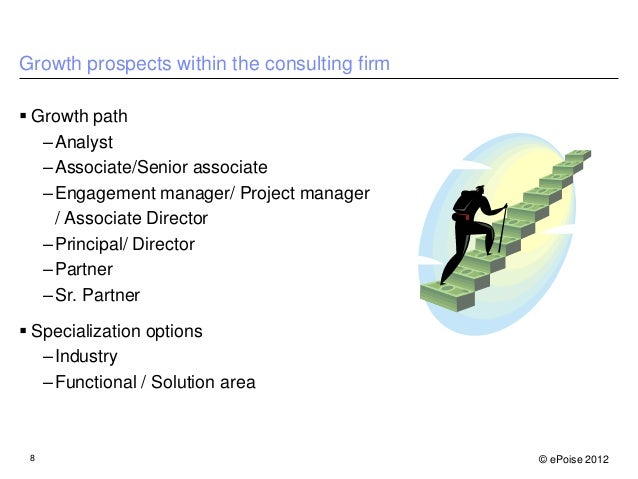 Growth prospects within the consulting firm

▪ Growth path
– Analyst
– Associate/Senior associate
– Engagement manager/ Project manager / Associate Director
– Principal/ Director
– Partner
– Sr. Partner

▪ Specialization options
– Industry
– Functional / Solution area

8

© ePoise 2012